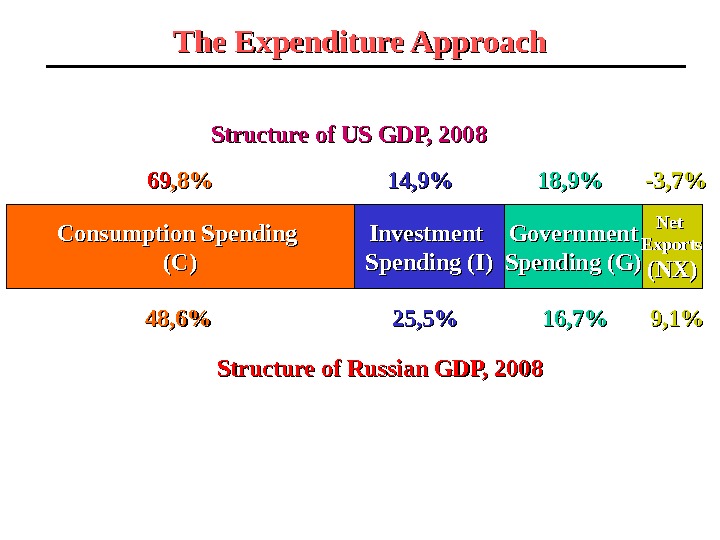 The Expenditure Approach

Structure of US GDP, 2008

69,8%
14,9%
18,9%
-3,7%

Consumption Spending (C)
Investment Spending (I)
Government Spending (G)
Net Exports (NX)

48,6%
25,5%
16,7%
9,1%

Structure of Russian GDP, 2008